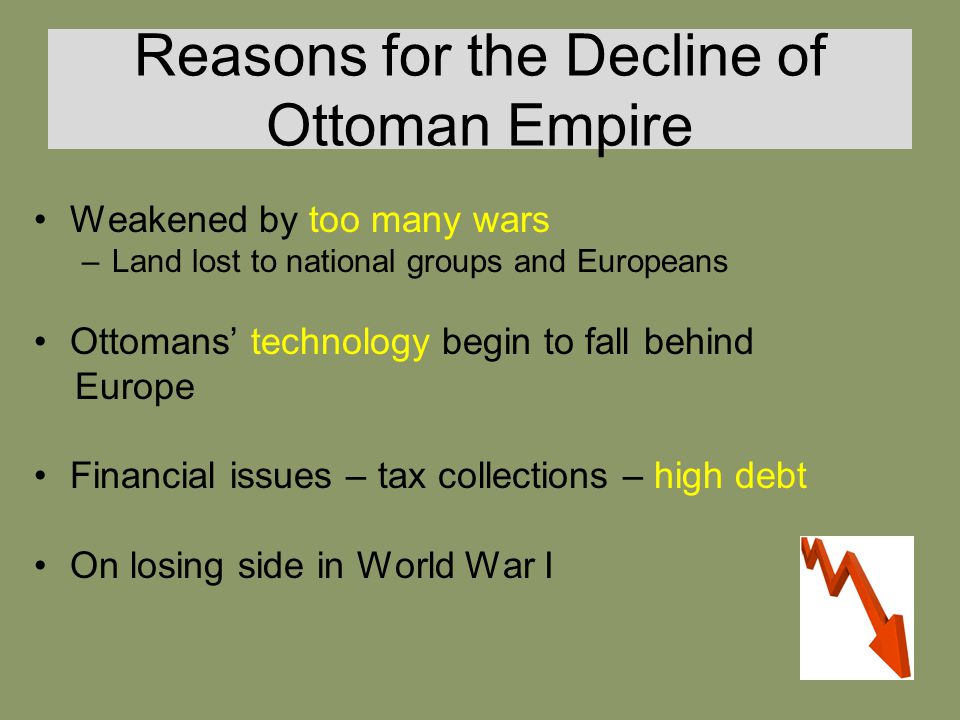 Reasons for the Decline of Ottoman Empire

• Weakened by too many wars
– Land lost to national groups and Europeans

• Ottomans’ technology begin to fall behind Europe

• Financial issues – tax collections – high debt

• On losing side in World War I